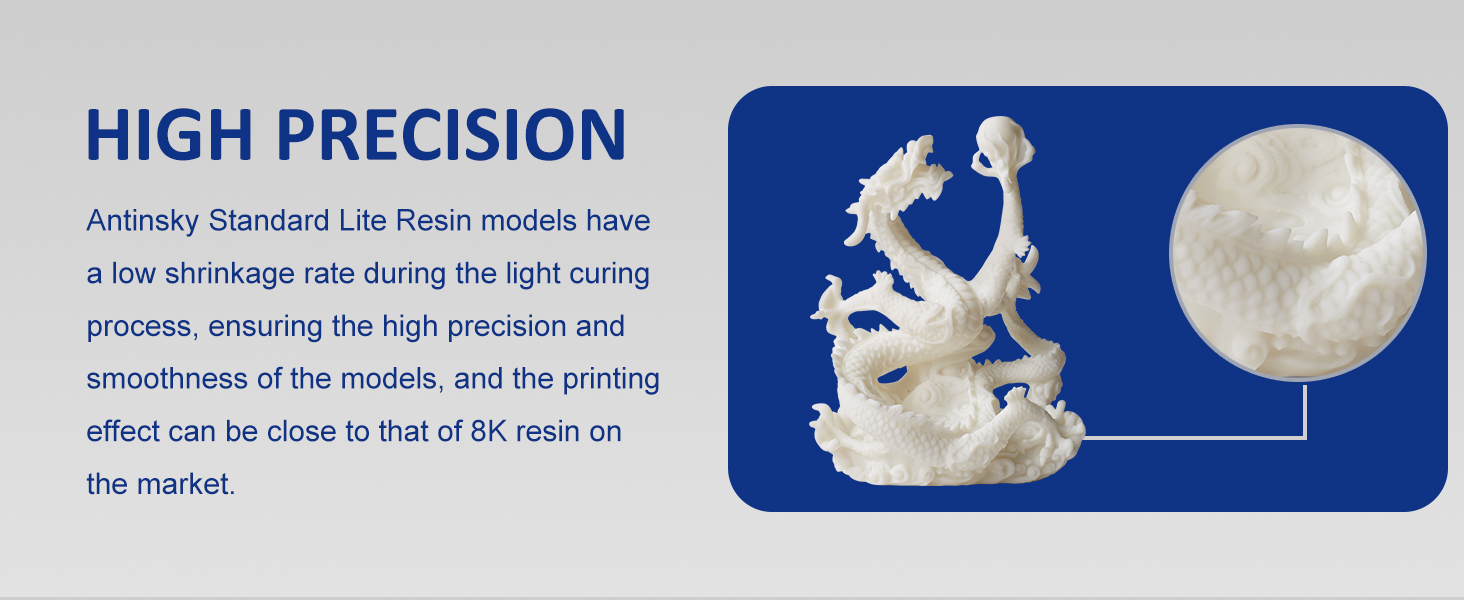 HIGH PRECISION

Antinsky Standard Lite Resin models have a low shrinkage rate during the light curing process, ensuring the high precision and smoothness of the models, and the printing effect can be close to that of 8K resin on the market.